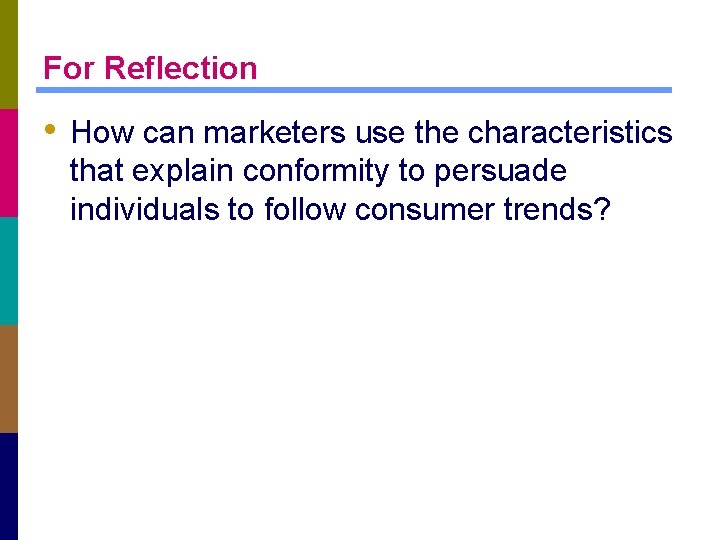 For Reflection

• How can marketers use the characteristics that explain conformity to persuade individuals to follow consumer trends?